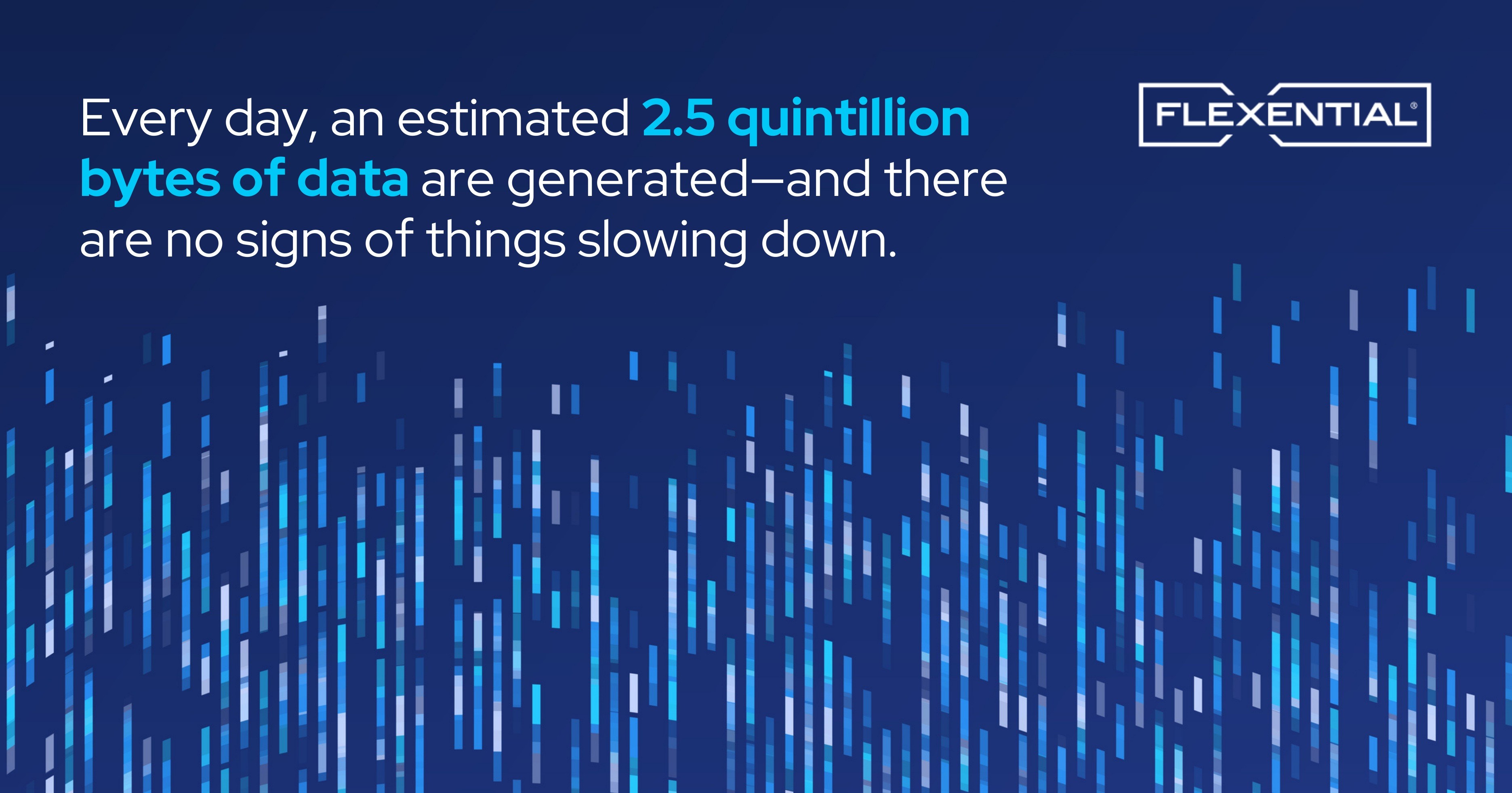 Every day, an estimated 2.5 quintillion bytes of data are generated—and there are no signs of things slowing down.

FLEXENTIAL®